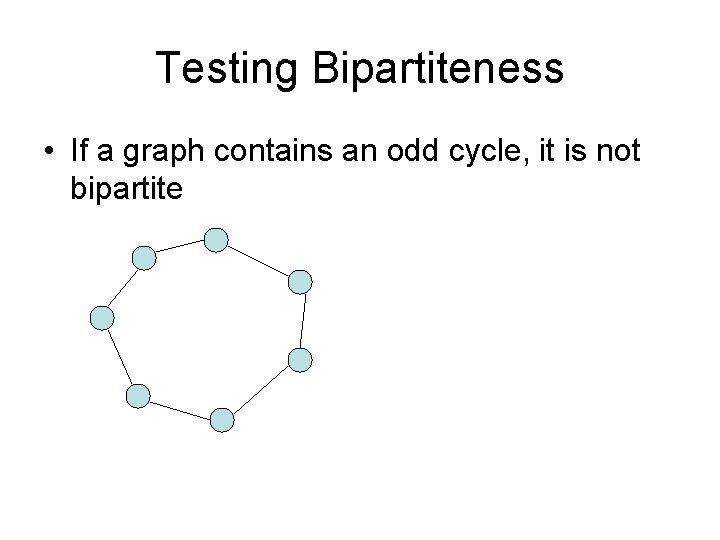 Testing Bipartiteness

• If a graph contains an odd cycle, it is not bipartite